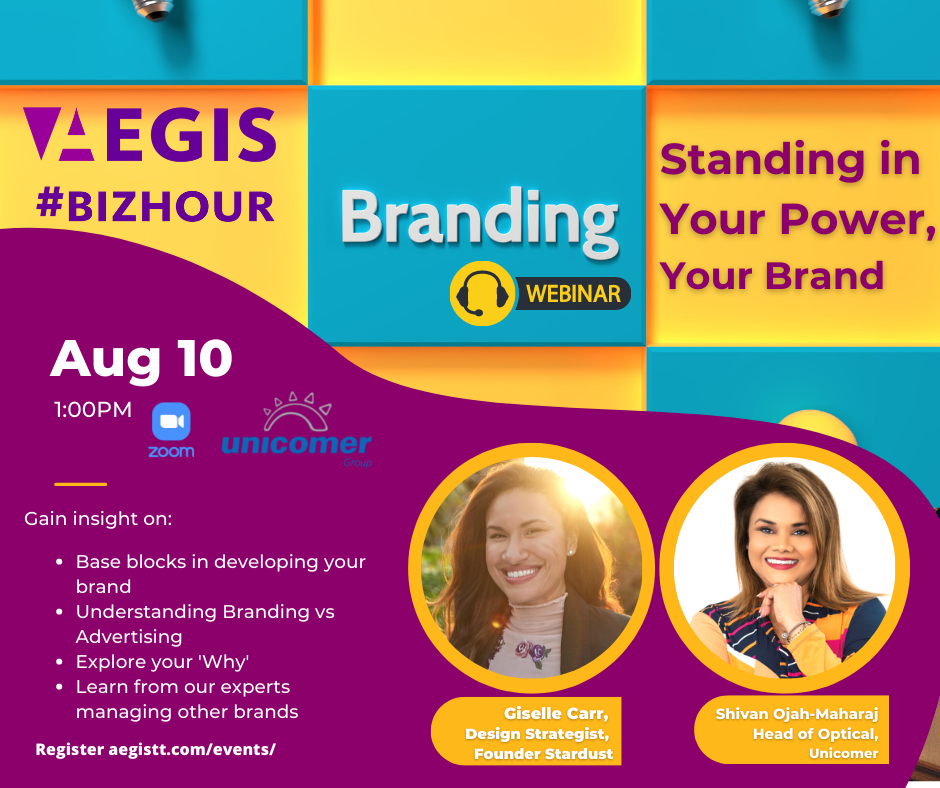 AEGIS
#BIZHOUR

Branding

WEBINAR

Standing in Your Power, Your Brand

Aug 10
1:00PM

zoom

unicomer
Group

Gain insight on:

- Base blocks in developing your brand
- Understanding Branding vs Advertising
- Explore your 'Why'
- Learn from our experts managing other brands

Register aegistt.com/events/

Giselle Carr, Design Strategist, Founder Stardust

Shivan Ojah-Maharaj Head of Optical, Unicomer